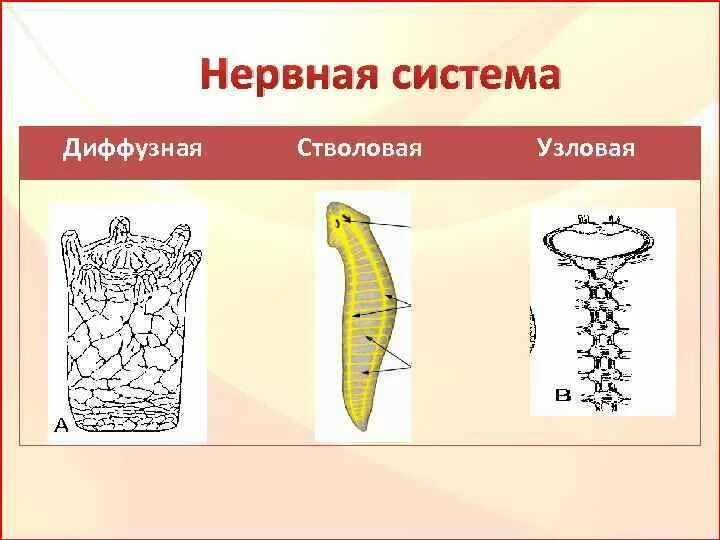 Нервная система

| Диффузная | Стволовая | Узловая |
|---|---|---|
| А | | В |